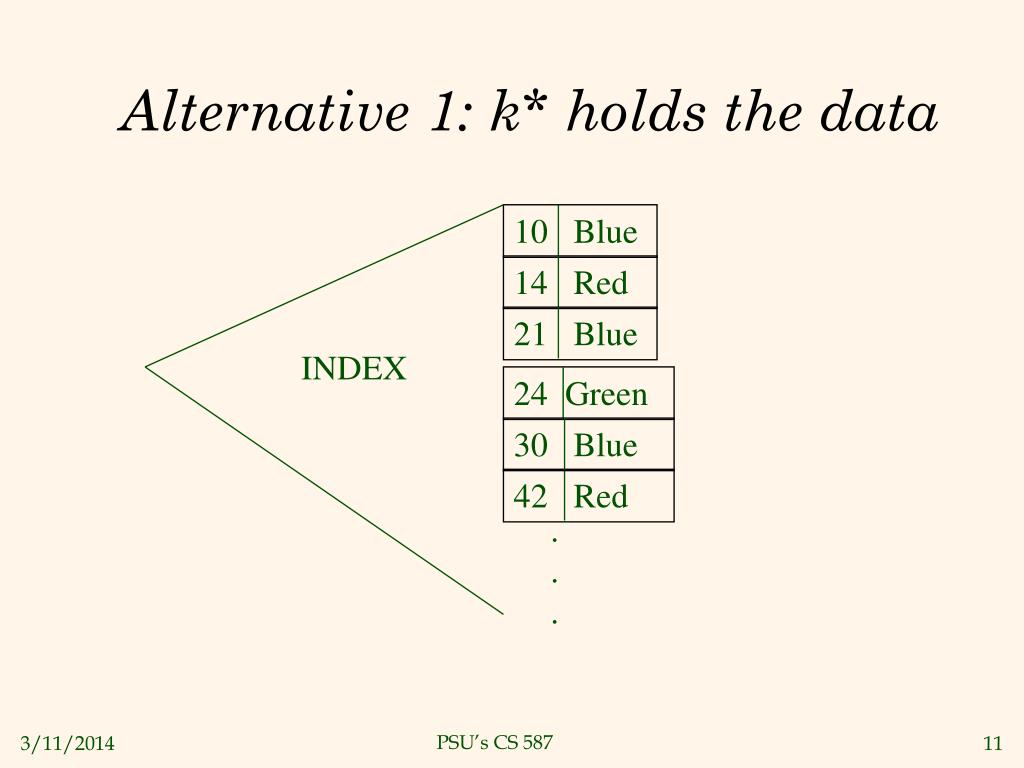 Alternative 1: k* holds the data

INDEX

| 10 | Blue |
|---|---|
| 14 | Red |
| 21 | Blue |

| 24 | Green |
|---|---|
| 30 | Blue |
| 42 | Red |

.
.
.

3/11/2014

PSU's CS 587

11